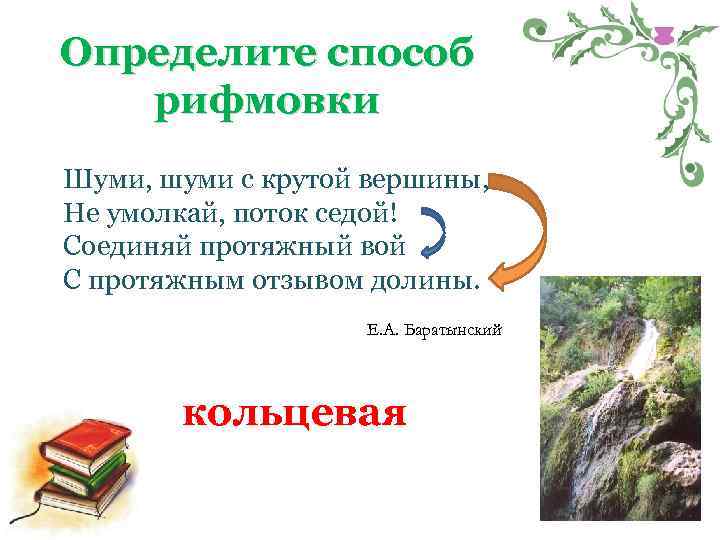 Определите способ рифмовки

Шуми, шуми с крутой вершины,
Не умолкай, поток седой!
Соединяй протяжный вой
С протяжным отзывом долины.

Е.А. Баратынский

кольцевая